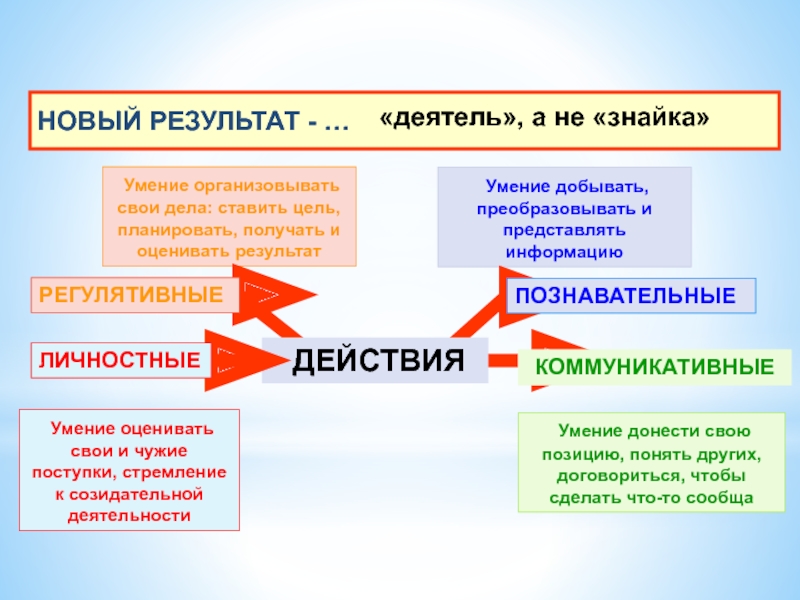 НОВЫЙ РЕЗУЛЬТАТ - … «деятель», а не «знайка»

Умение организовывать свои дела: ставить цель, планировать, получать и оценивать результат

Умение добывать, преобразовывать и представлять информацию

РЕГУЛЯТИВНЫЕ

ПОЗНАВАТЕЛЬНЫЕ

ЛИЧНОСТНЫЕ

ДЕЙСТВИЯ

КОММУНИКАТИВНЫЕ

Умение оценивать свои и чужие поступки, стремление к созидательной деятельности

Умение донести свою позицию, понять других, договориться, чтобы сделать что-то сообща